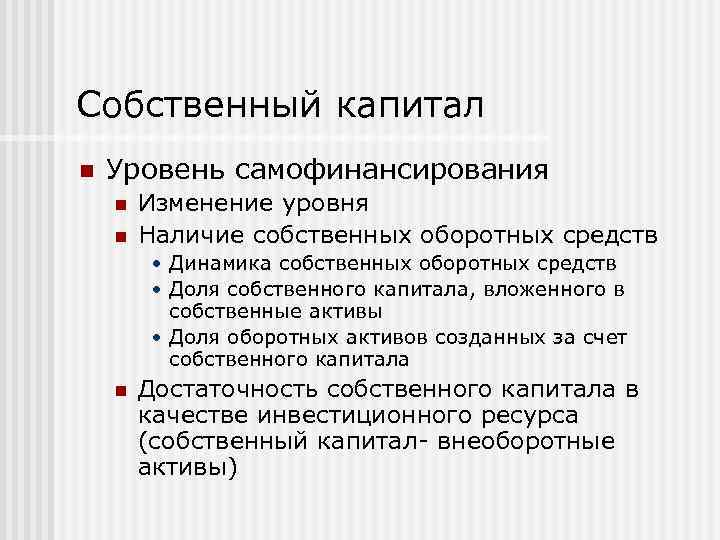 Собственный капитал

Уровень самофинансирования

Изменение уровня

Наличие собственных оборотных средств

• Динамика собственных оборотных средств

• Доля собственного капитала, вложенного в собственные активы

• Доля оборотных активов созданных за счет собственного капитала

Достаточность собственного капитала в качестве инвестиционного ресурса (собственный капитал- внеоборотные активы)